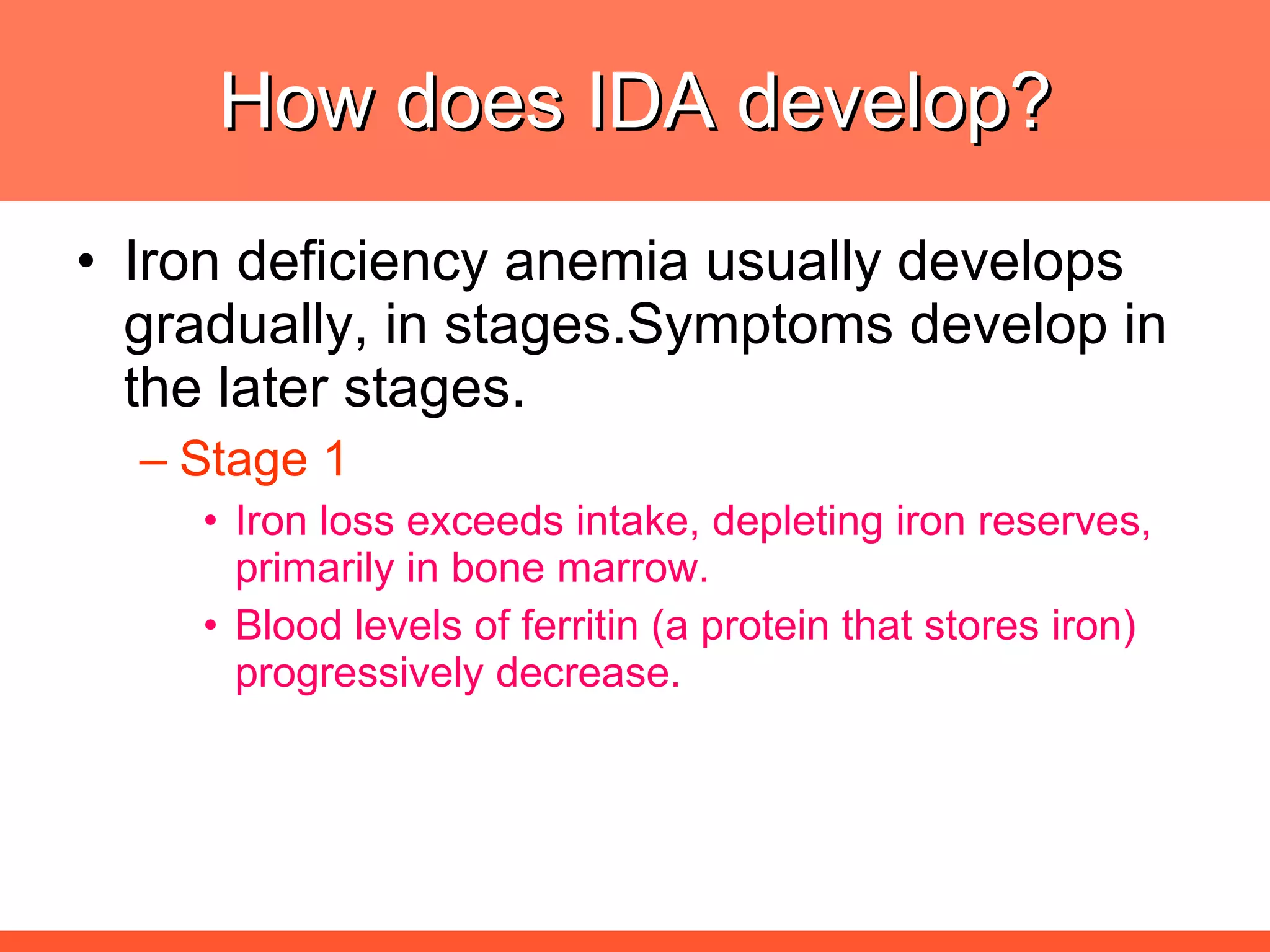 How does IDA develop?

• Iron deficiency anemia usually develops gradually, in stages.Symptoms develop in the later stages.

– Stage 1

• Iron loss exceeds intake, depleting iron reserves, primarily in bone marrow.

• Blood levels of ferritin (a protein that stores iron) progressively decrease.